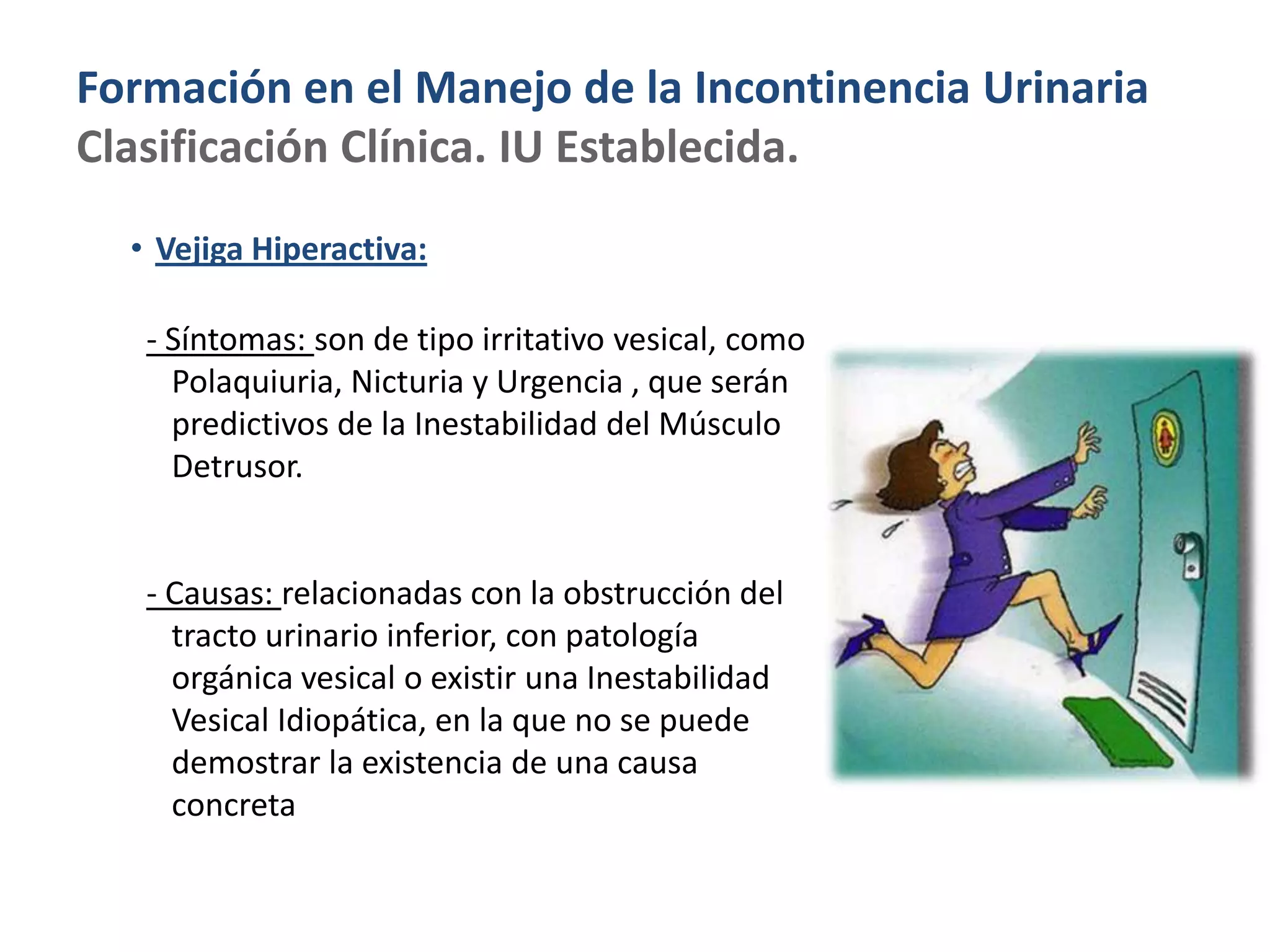 Formación en el Manejo de la Incontinencia Urinaria
Clasificación Clínica. IU Establecida.

• Vejiga Hiperactiva:

- Síntomas: son de tipo irritativo vesical, como Polaquiuria, Nicturia y Urgencia , que serán predictivos de la Inestabilidad del Músculo Detrusor.

- Causas: relacionadas con la obstrucción del tracto urinario inferior, con patología orgánica vesical o existir una Inestabilidad Vesical Idiopática, en la que no se puede demostrar la existencia de una causa concreta